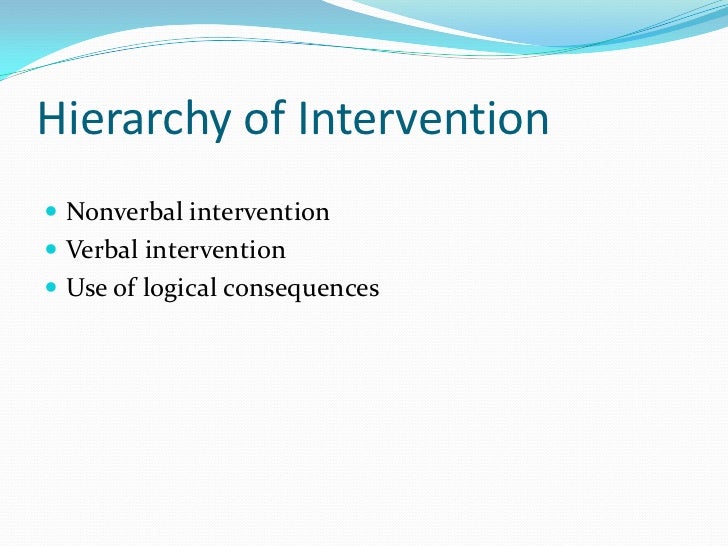 Hierarchy of Intervention

- Nonverbal intervention
- Verbal intervention
- Use of logical consequences